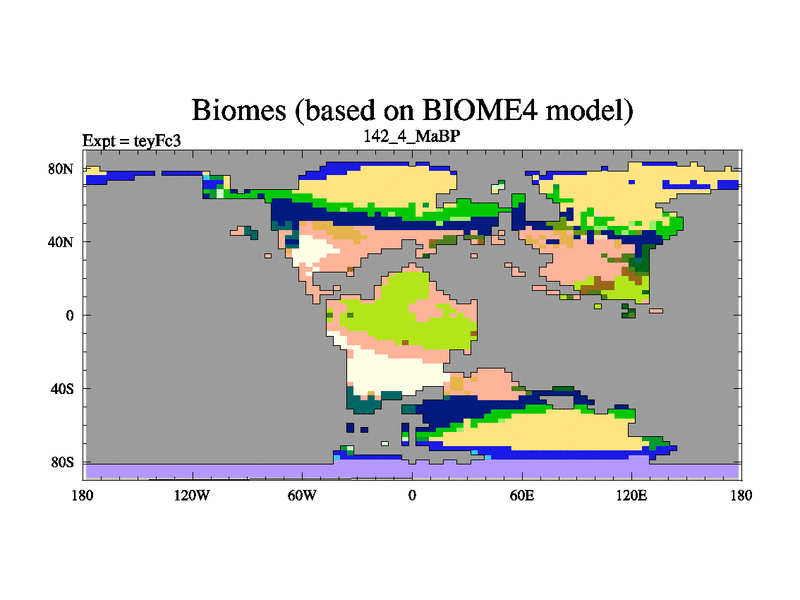 Biomes (based on BIOME4 model)

Expt = teyFc3

142_4_MaBP

80N

40N

0

40S

80S

180

120W

60W

0

60E

120E

180